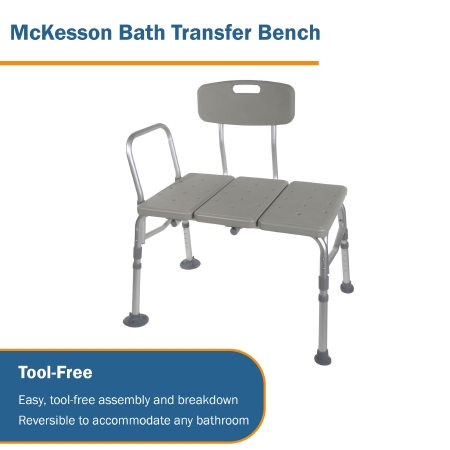 McKesson Bath Transfer Bench

Tool-Free

Easy, tool-free assembly and breakdown

Reversible to accommodate any bathroom